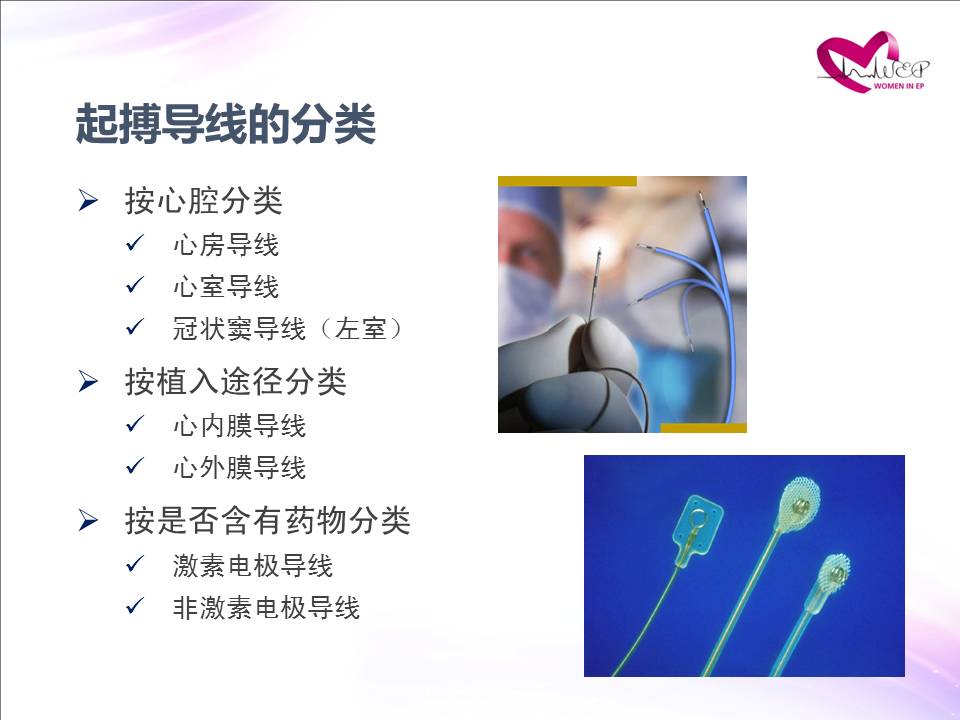 WEP
WOMEN IN EP

起搏导线的分类

➢ 按心腔分类
✓ 心房导线
✓ 心室导线
✓ 冠状窦导线（左室）

➢ 按植入途径分类
✓ 心内膜导线
✓ 心外膜导线

➢ 按是否含有药物分类
✓ 激素电极导线
✓ 非激素电极导线